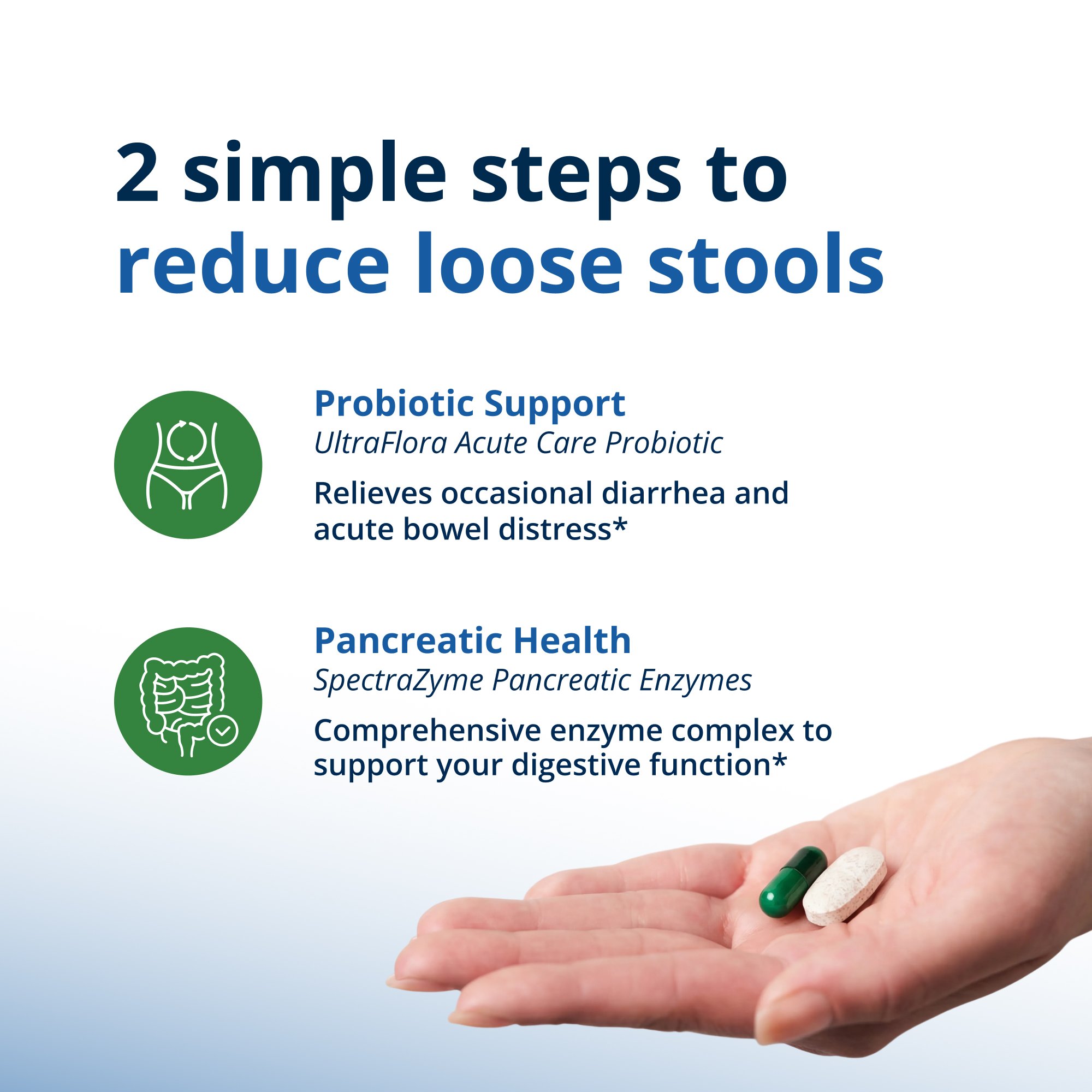 2 simple steps to reduce loose stools

Probiotic Support
UltraFlora Acute Care Probiotic

Relieves occasional diarrhea and acute bowel distress*

Pancreatic Health
SpectraZyme Pancreatic Enzymes

Comprehensive enzyme complex to support your digestive function*